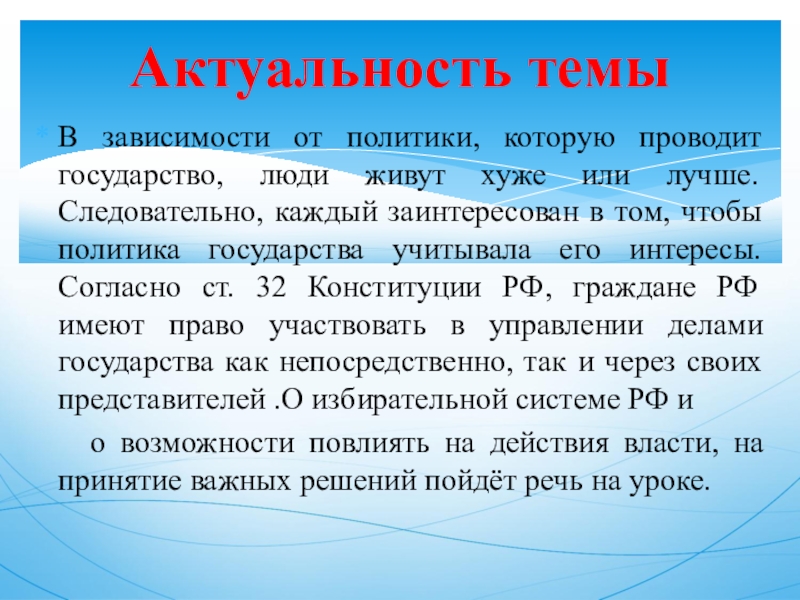 Актуальность темы

В зависимости от политики, которую проводит государство, люди живут хуже или лучше. Следовательно, каждый заинтересован в том, чтобы политика государства учитывала его интересы. Согласно ст. 32 Конституции РФ, граждане РФ имеют право участвовать в управлении делами государства как непосредственно, так и через своих представителей .О избирательной системе РФ и

о возможности повлиять на действия власти, на принятие важных решений пойдёт речь на уроке.